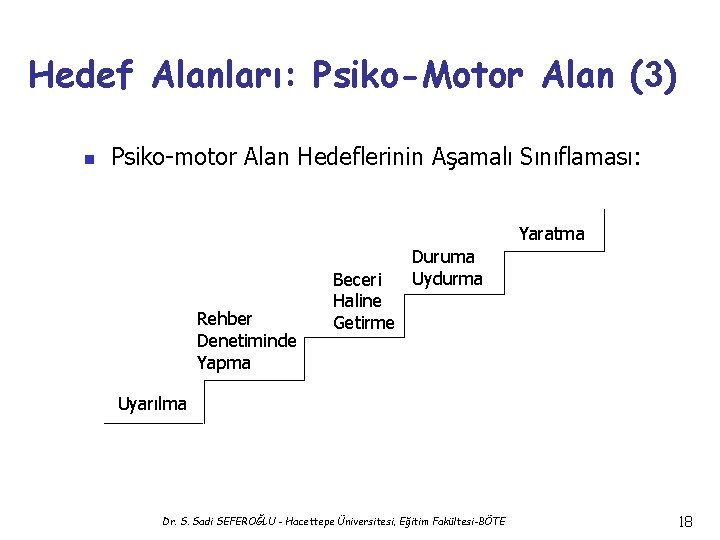 Hedef Alanları: Psiko-Motor Alan (3)

Psiko-motor Alan Hedeflerinin Aşamalı Sınıflaması:

Uyarılma

Rehber Denetiminde Yapma

Beceri Haline Getirme

Duruma Uydurma

Yaratma

Dr. S. Sadi SEFEROĞLU - Hacettepe Üniversitesi, Eğitim Fakültesi-BÖTE

18